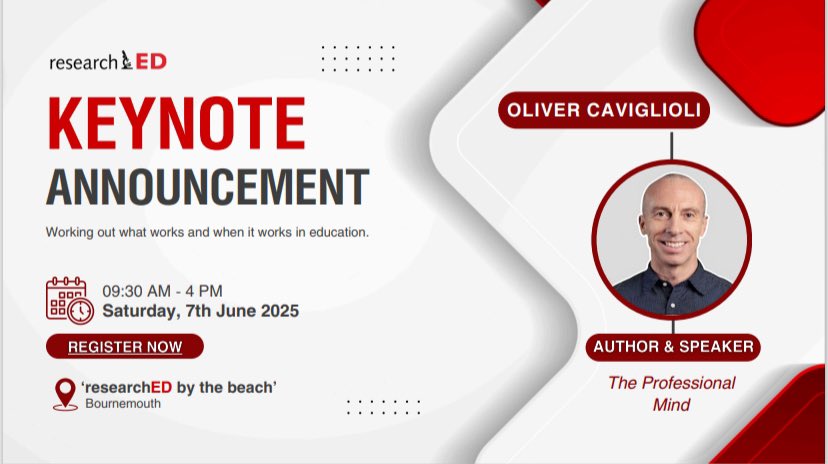 researchED

KEYNOTE ANNOUNCEMENT

Working out what works and when it works in education.

09:30 AM - 4 PM
Saturday, 7th June 2025

REGISTER NOW

'researchED by the beach'
Bournemouth

OLIVER CAVIGLIOLI

AUTHOR & SPEAKER

The Professional Mind